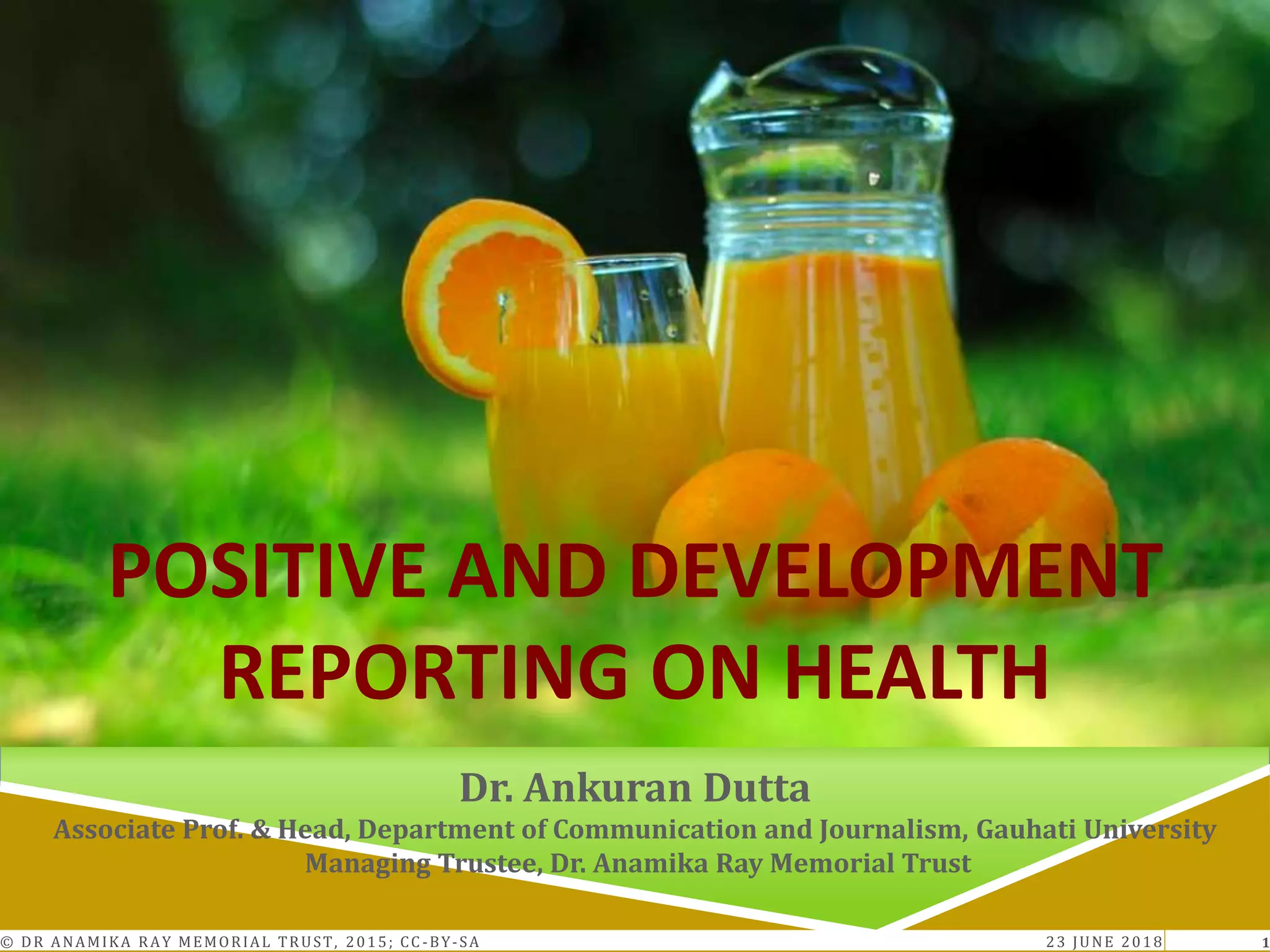 POSITIVE AND DEVELOPMENT REPORTING ON HEALTH

Dr. Ankuran Dutta

Associate Prof. & Head, Department of Communication and Journalism, Gauhati University

Managing Trustee, Dr. Anamika Ray Memorial Trust

© DR ANAMIKA RAY MEMORIAL TRUST, 2015; CC-BY-SA

23 JUNE 2018

1